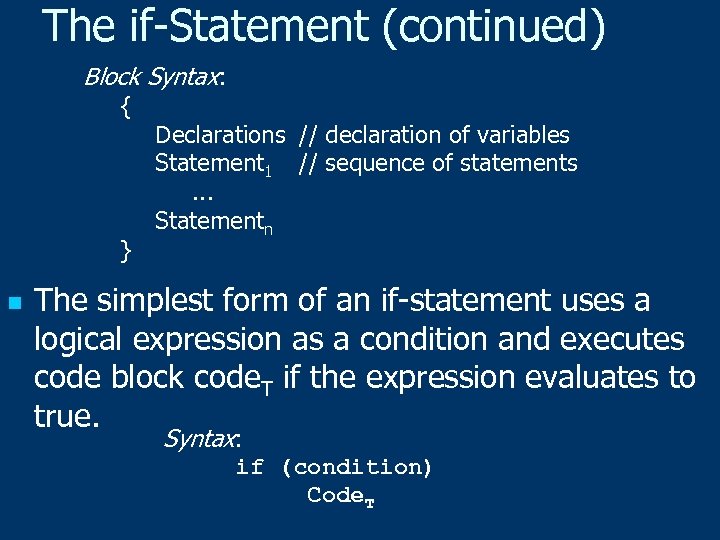 The if-Statement (continued)

Block Syntax:
{
Declarations // declaration of variables
Statement$_1$ // sequence of statements
...
Statement$_n$
}

The simplest form of an if-statement uses a logical expression as a condition and executes code block code$_T$ if the expression evaluates to true.

Syntax:
if (condition)
Code$_T$